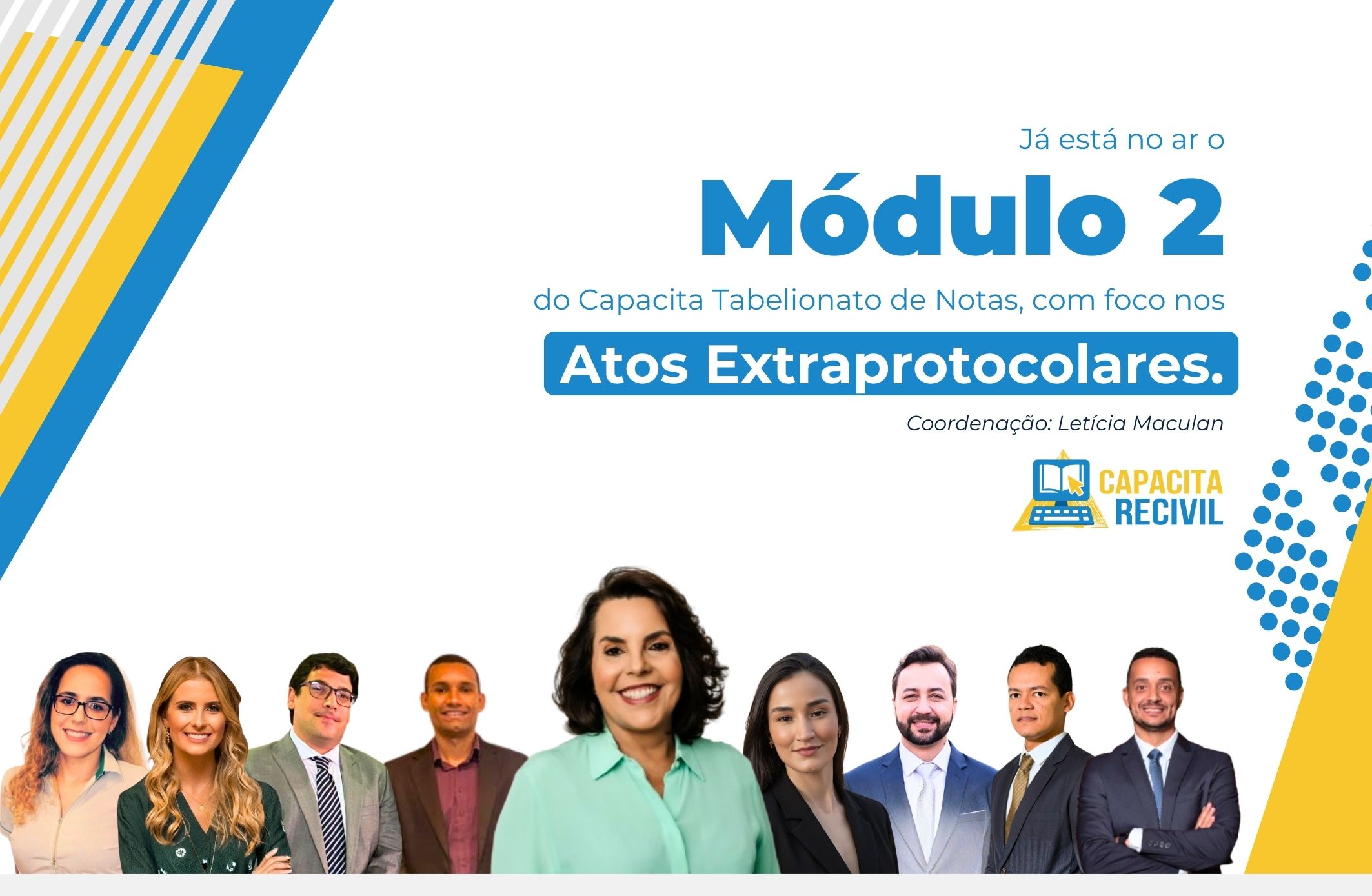 Já está no ar o

Módulo 2

do Capacita Tabelionato de Notas, com foco nos

Atos Extraprotocolares.

Coordenação: Letícia Maculan

CAPACITA
RECIVIL